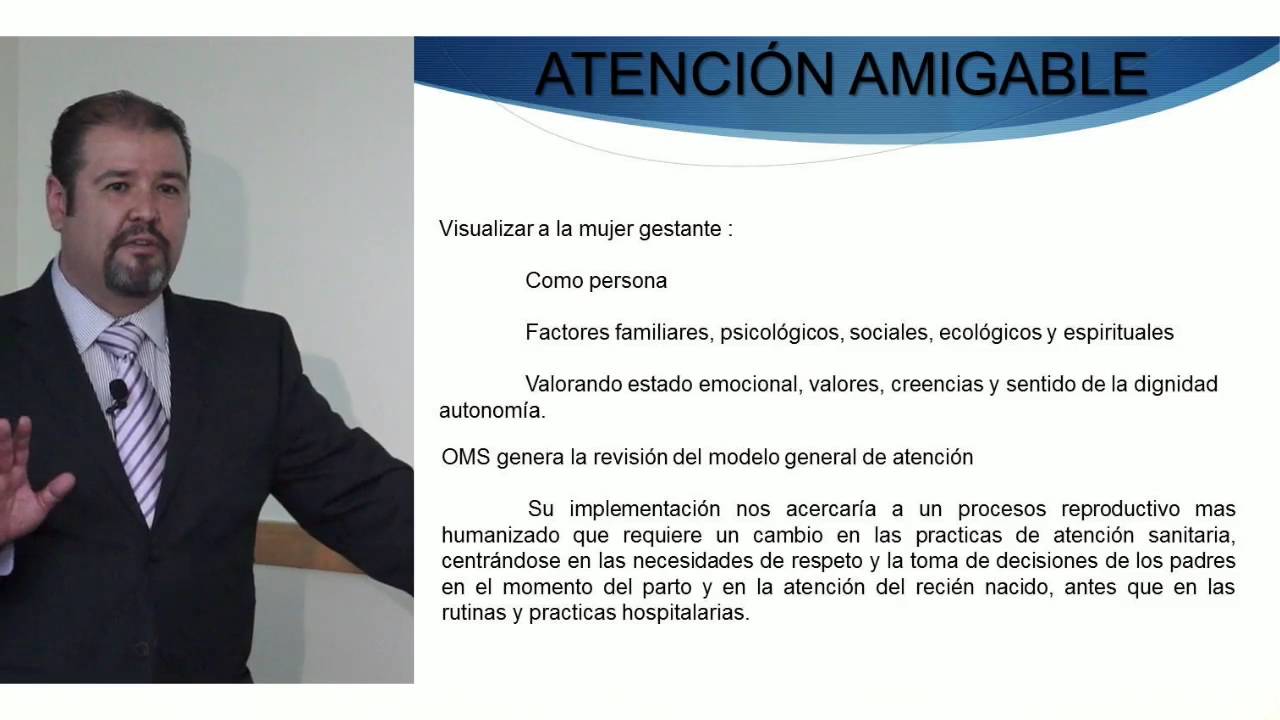 ATENCIÓN AMIGABLE

Visualizar a la mujer gestante :

Como persona

Factores familiares, psicológicos, sociales, ecológicos y espirituales

Valorando estado emocional, valores, creencias y sentido de la dignidad autonomía.

OMS genera la revisión del modelo general de atención

Su implementación nos acercaría a un procesos reproductivo mas humanizado que requiere un cambio en las practicas de atención sanitaria, centrándose en las necesidades de respeto y la toma de decisiones de los padres en el momento del parto y en la atención del recién nacido, antes que en las rutinas y practicas hospitalarias.